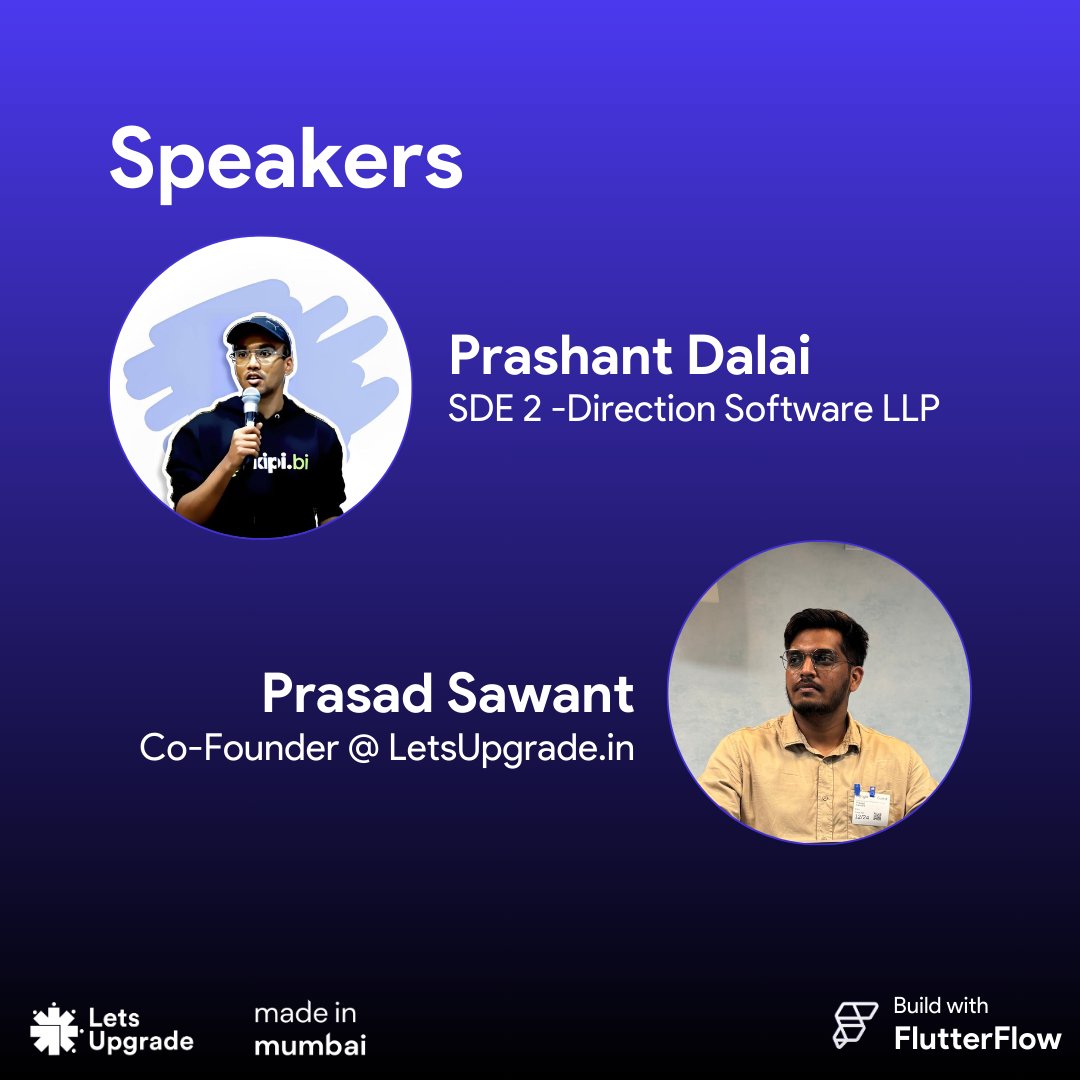 Speakers

kipi.bi

Prashant Dalai
SDE 2 -Direction Software LLP

Prasad Sawant
Co-Founder @ LetsUpgrade.in

Lets Upgrade

made in mumbai

Build with FlutterFlow